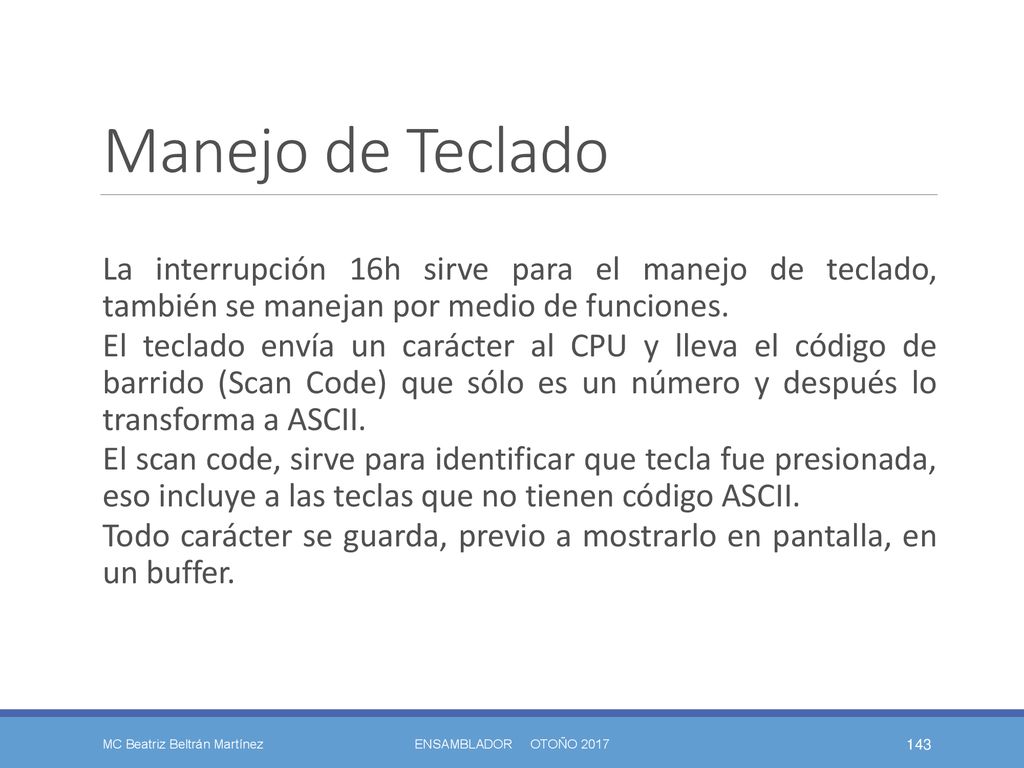 Manejo de Teclado

La interrupción 16h sirve para el manejo de teclado, también se manejan por medio de funciones.

El teclado envía un carácter al CPU y lleva el código de barrido (Scan Code) que sólo es un número y después lo transforma a ASCII.

El scan code, sirve para identificar que tecla fue presionada, eso incluye a las teclas que no tienen código ASCII.

Todo carácter se guarda, previo a mostrarlo en pantalla, en un buffer.

MC Beatriz Beltrán Martínez

ENSAMBLADOR OTOÑO 2017

143